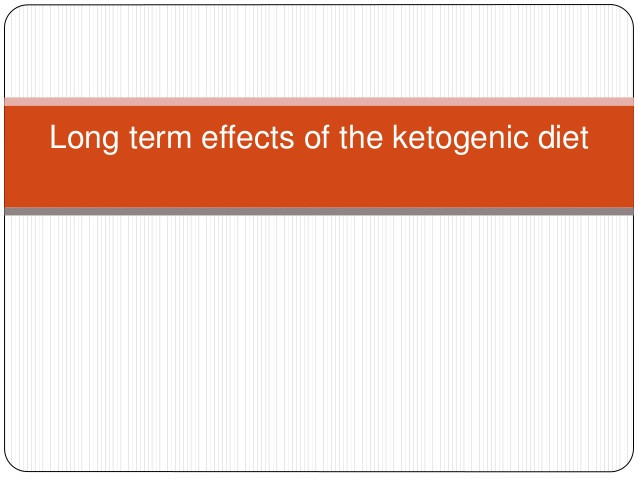 Long term effects of the ketogenic diet